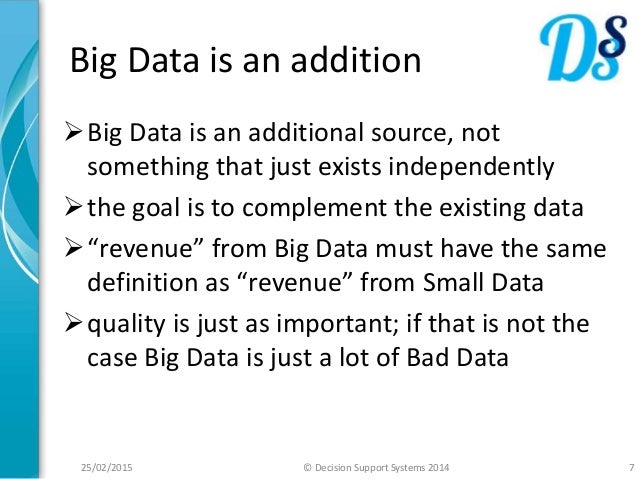 DS

Big Data is an addition

➢ Big Data is an additional source, not something that just exists independently

➢ the goal is to complement the existing data

➢ “revenue” from Big Data must have the same definition as “revenue” from Small Data

➢ quality is just as important; if that is not the case Big Data is just a lot of Bad Data

25/02/2015 © Decision Support Systems 2014 7